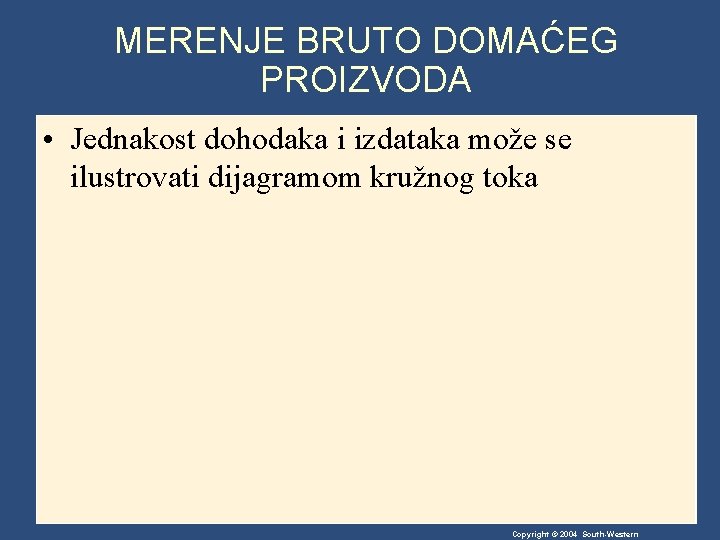 MERENJE BRUTO DOMAĆEG PROIZVODA

• Jednakost dohodaka i izdataka može se ilustrovati dijagramom kružnog toka

Copyright © 2004 South-Western